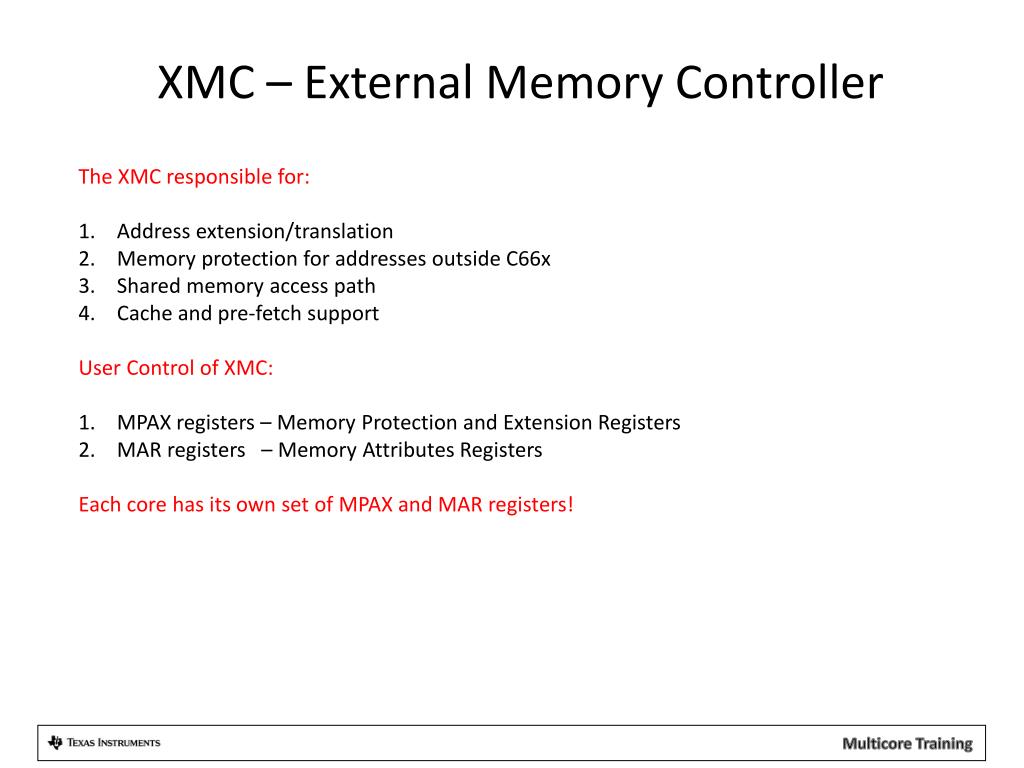 XMC – External Memory Controller

The XMC responsible for:

1. Address extension/translation
2. Memory protection for addresses outside C66x
3. Shared memory access path
4. Cache and pre-fetch support

User Control of XMC:

1. MPAX registers – Memory Protection and Extension Registers
2. MAR registers – Memory Attributes Registers

Each core has its own set of MPAX and MAR registers!

TEXAS INSTRUMENTS

Multicore Training